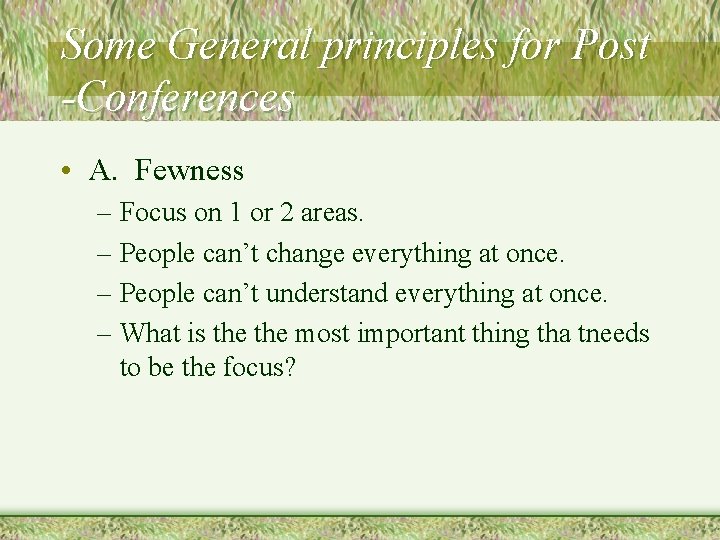 Some General principles for Post -Conferences

• A. Fewness
– Focus on 1 or 2 areas.
– People can’t change everything at once.
– People can’t understand everything at once.
– What is the the most important thing tha tneeds to be the focus?